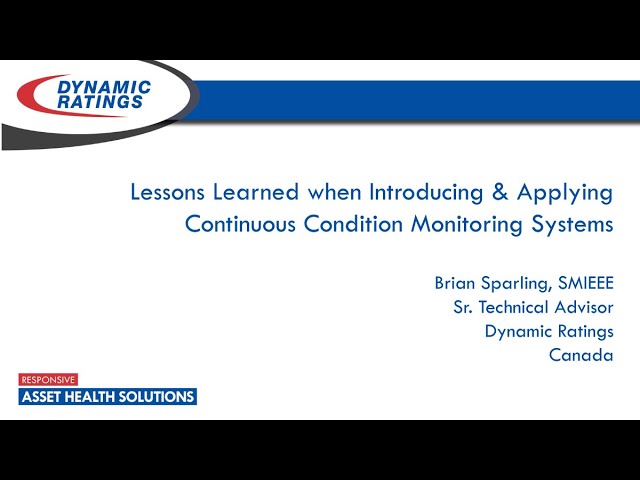 DYNAMIC RATINGS

Lessons Learned when Introducing & Applying Continuous Condition Monitoring Systems

Brian Sparling, SMIEEE
Sr. Technical Advisor
Dynamic Ratings
Canada

RESPONSIVE
ASSET HEALTH SOLUTIONS